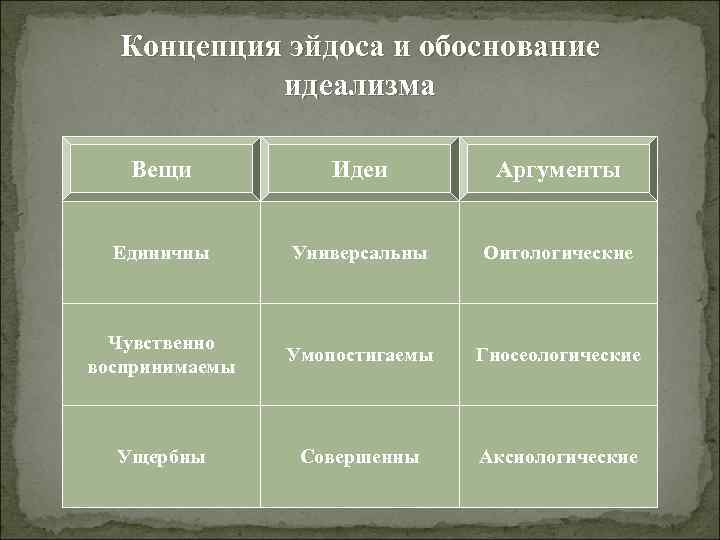 Концепция эйдоса и обоснование идеализма

| Вещи | Идеи | Аргументы |
|---|---|---|
| Единичны | Универсальны | Онтологические |
| Чувственно воспринимаемы | Умопостигаемы | Гносеологические |
| Ущербны | Совершенны | Аксиологические |